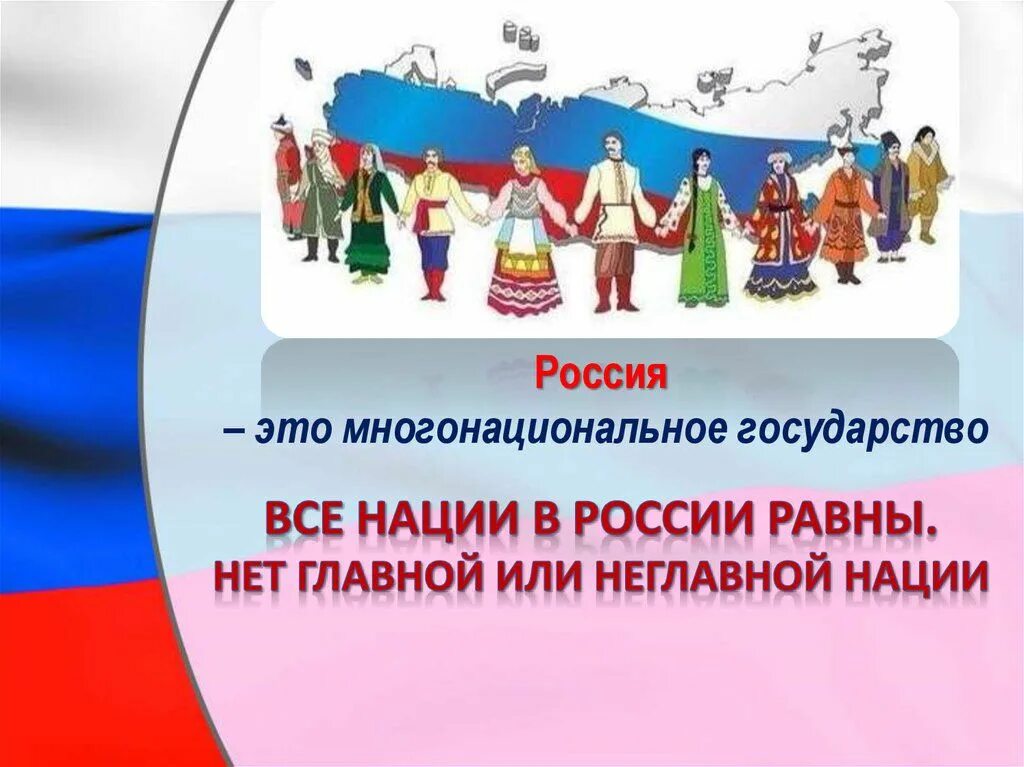 Россия

– это многонациональное государство

ВСЕ НАЦИИ В РОССИИ РАВНЫ.
НЕТ ГЛАВНОЙ ИЛИ НЕГЛАВНОЙ НАЦИИ